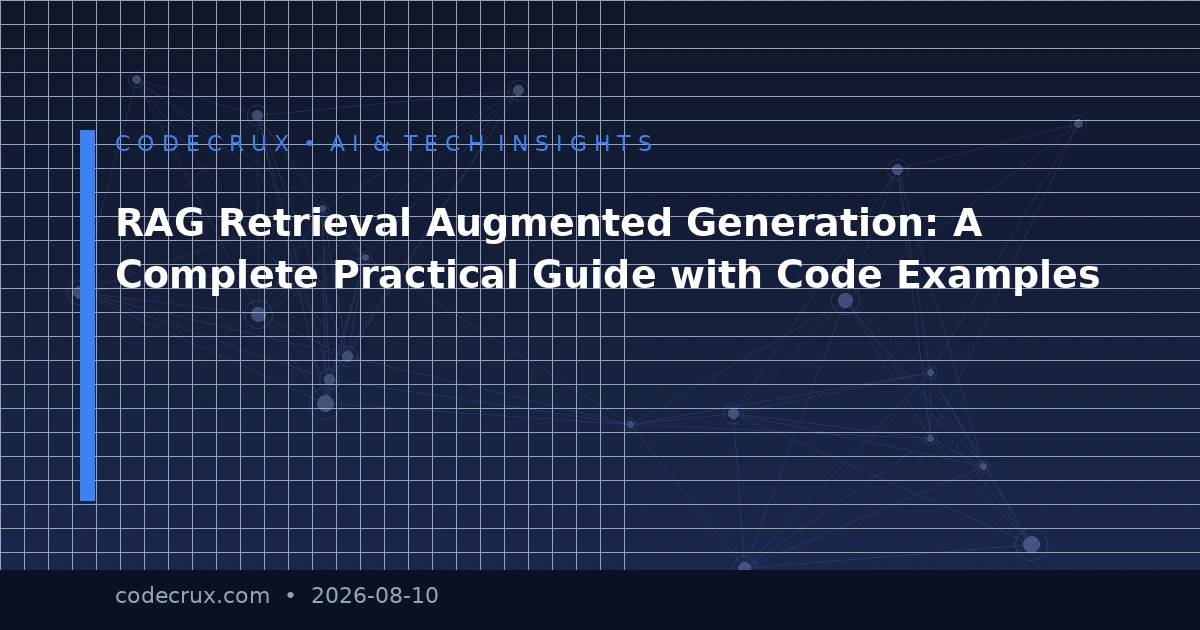 CODECRUX • AI & TECH INSIGHTS

RAG Retrieval Augmented Generation: A Complete Practical Guide with Code Examples

codecrux.com • 2026-08-10